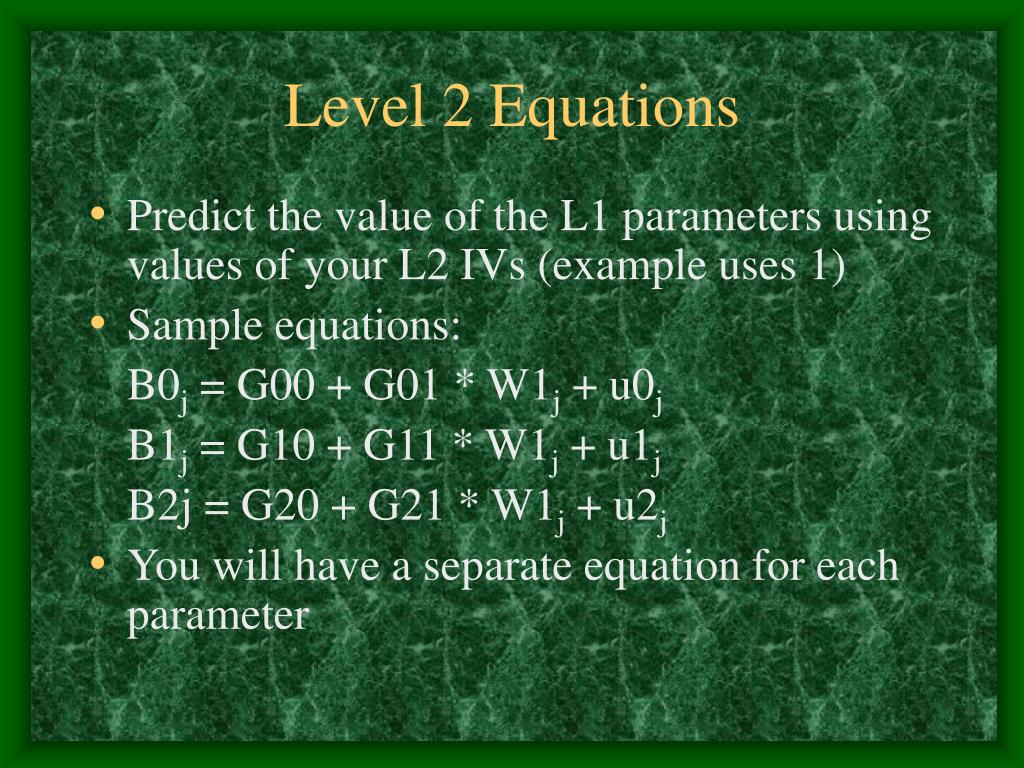 Level 2 Equations

• Predict the value of the L1 parameters using values of your L2 IVs (example uses 1)
• Sample equations:
$B0_j = G00 + G01 * W1_j + u0_j$
$B1_j = G10 + G11 * W1_j + u1_j$
$B2j = G20 + G21 * W1_j + u2_j$
• You will have a separate equation for each parameter